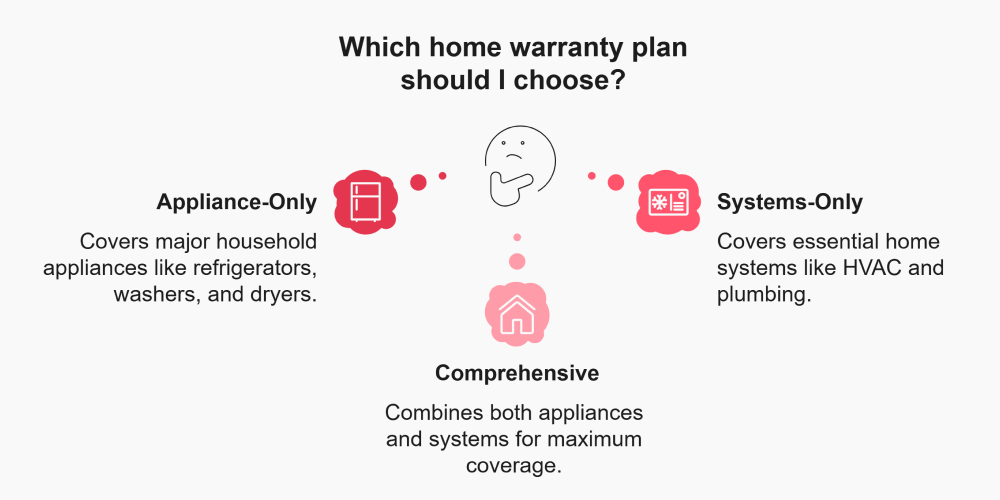 Which home warranty plan should I choose?

Appliance-Only

Covers major household appliances like refrigerators, washers, and dryers.

Systems-Only

Covers essential home systems like HVAC and plumbing.

Comprehensive

Combines both appliances and systems for maximum coverage.